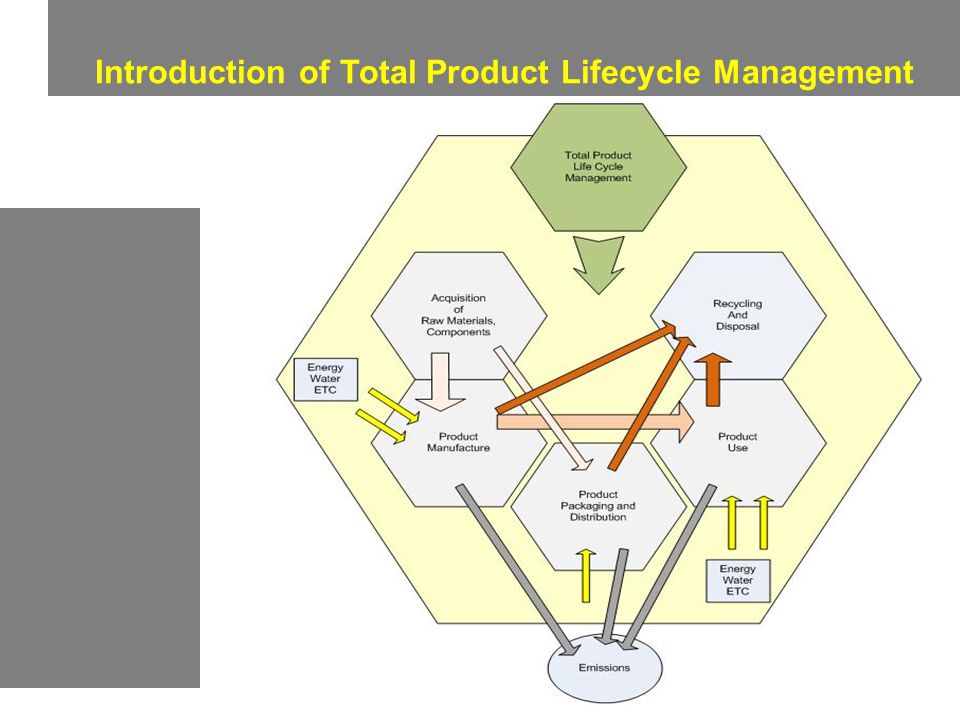 Introduction of Total Product Lifecycle Management

Total Product Life Cycle Management

Acquisition of Raw Materials, Components

Recycling And Disposal

Energy Water ETC

Product Manufacture

Product Use

Product Packaging and Distribution

Energy Water ETC

Emissions